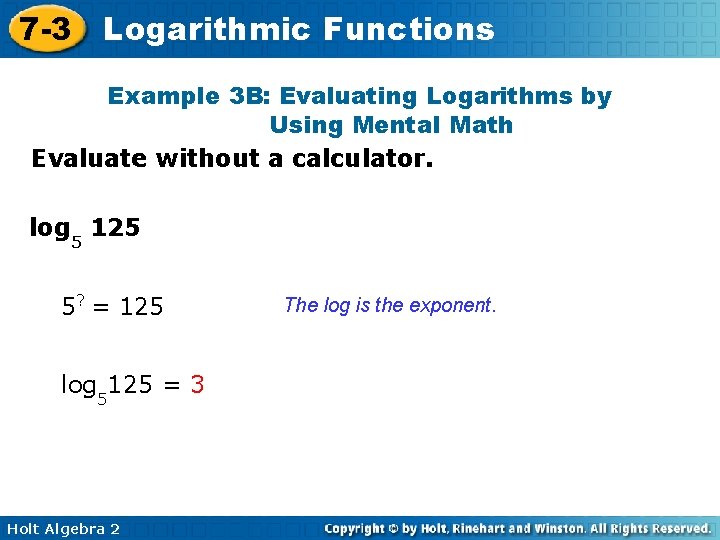 7-3 Logarithmic Functions

Example 3B: Evaluating Logarithms by Using Mental Math

Evaluate without a calculator.

$\log_5 125$

$5^? = 125$

The log is the exponent.

$\log_5 125 = 3$

Holt Algebra 2

Copyright © by Holt, Rinehart and Winston. All Rights Reserved.